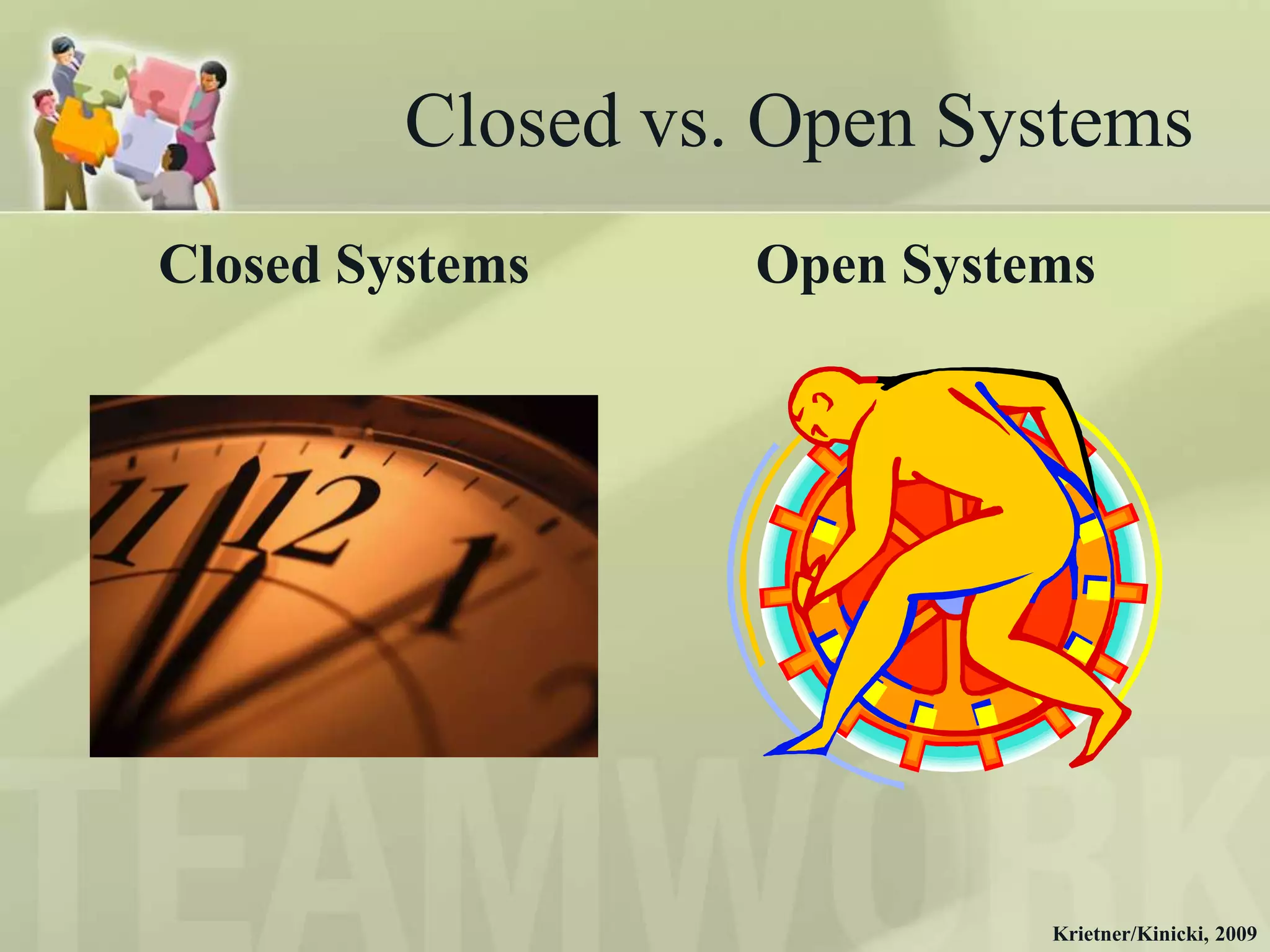 Closed vs. Open Systems

Closed Systems

Open Systems

11 12 1

TEAMWORK

Krietner/Kinicki, 2009